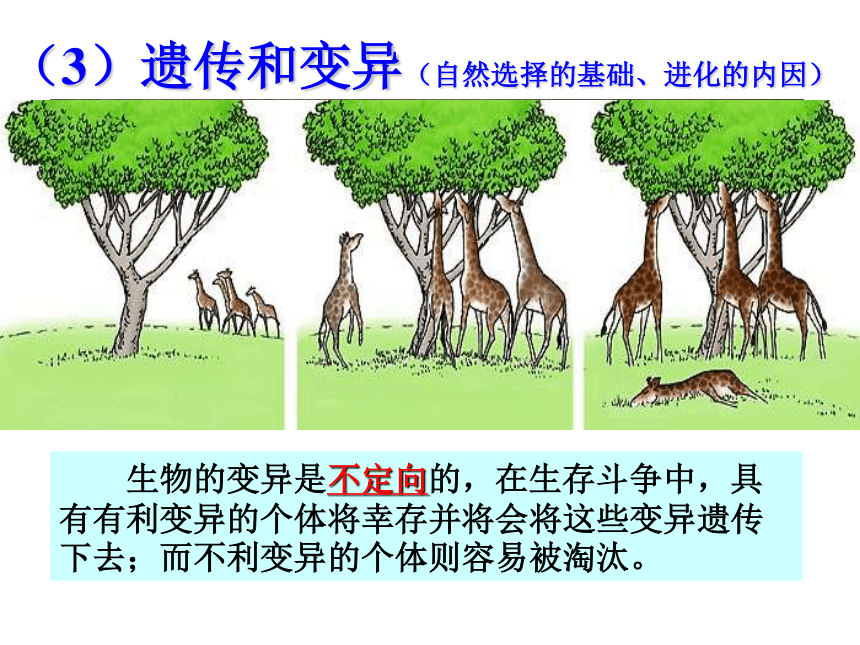 （3）遗传和变异（自然选择的基础、进化的内因）

生物的变异是不定向的，在生存斗争中，具有有利变异的个体将幸存并将会将这些变异遗传下去；而不利变异的个体则容易被淘汰。